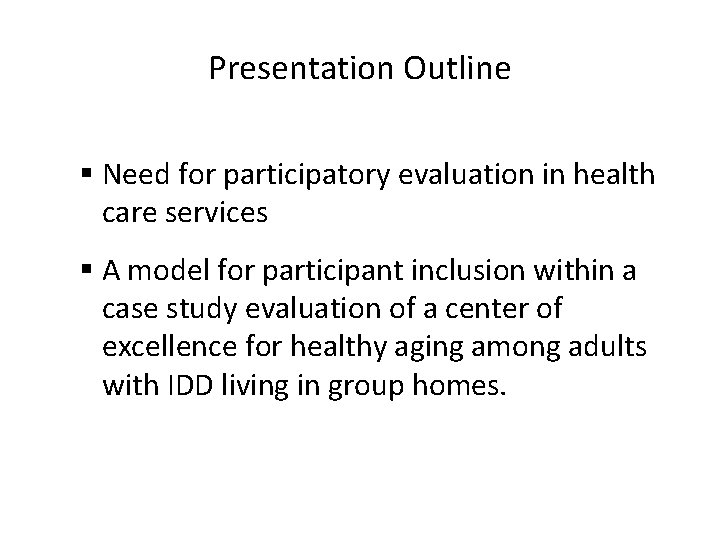 Presentation Outline

▪ Need for participatory evaluation in health care services

▪ A model for participant inclusion within a case study evaluation of a center of excellence for healthy aging among adults with IDD living in group homes.